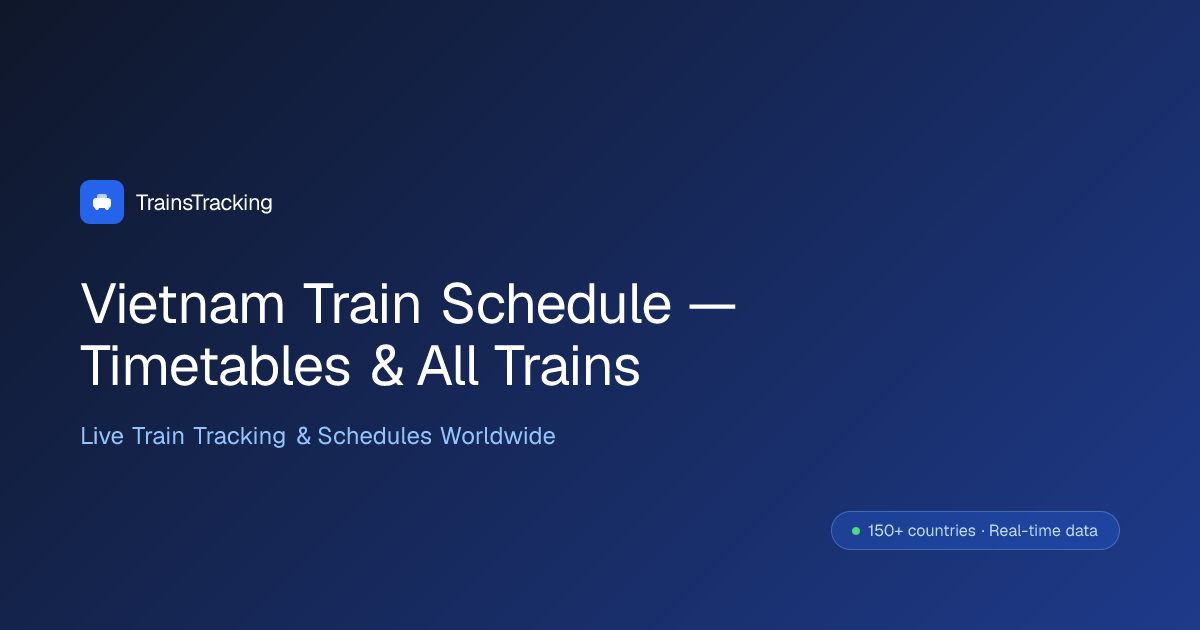 TrainsTracking

Vietnam Train Schedule — Timetables & All Trains

Live Train Tracking & Schedules Worldwide

150+ countries · Real-time data